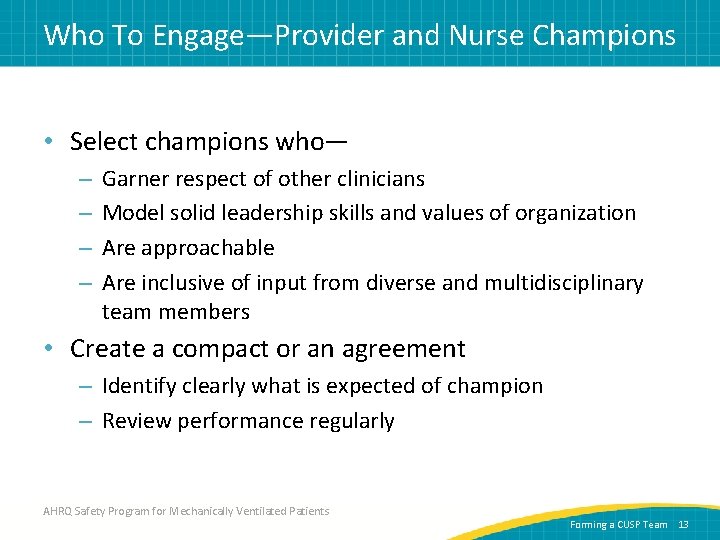 Who To Engage—Provider and Nurse Champions

• Select champions who—
 – Garner respect of other clinicians
 – Model solid leadership skills and values of organization
 – Are approachable
 – Are inclusive of input from diverse and multidisciplinary team members

• Create a compact or an agreement
 – Identify clearly what is expected of champion
 – Review performance regularly

AHRQ Safety Program for Mechanically Ventilated Patients

Forming a CUSP Team 13